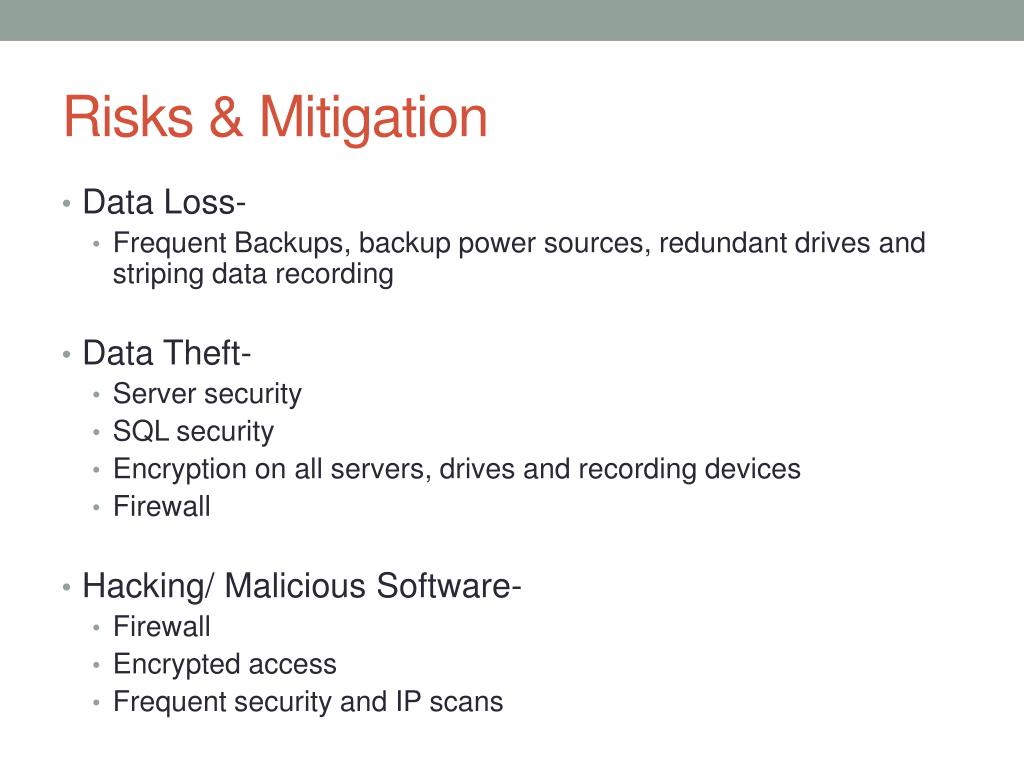 Risks & Mitigation

• Data Loss-
  • Frequent Backups, backup power sources, redundant drives and striping data recording

• Data Theft-
  • Server security
  • SQL security
  • Encryption on all servers, drives and recording devices
  • Firewall

• Hacking/ Malicious Software-
  • Firewall
  • Encrypted access
  • Frequent security and IP scans